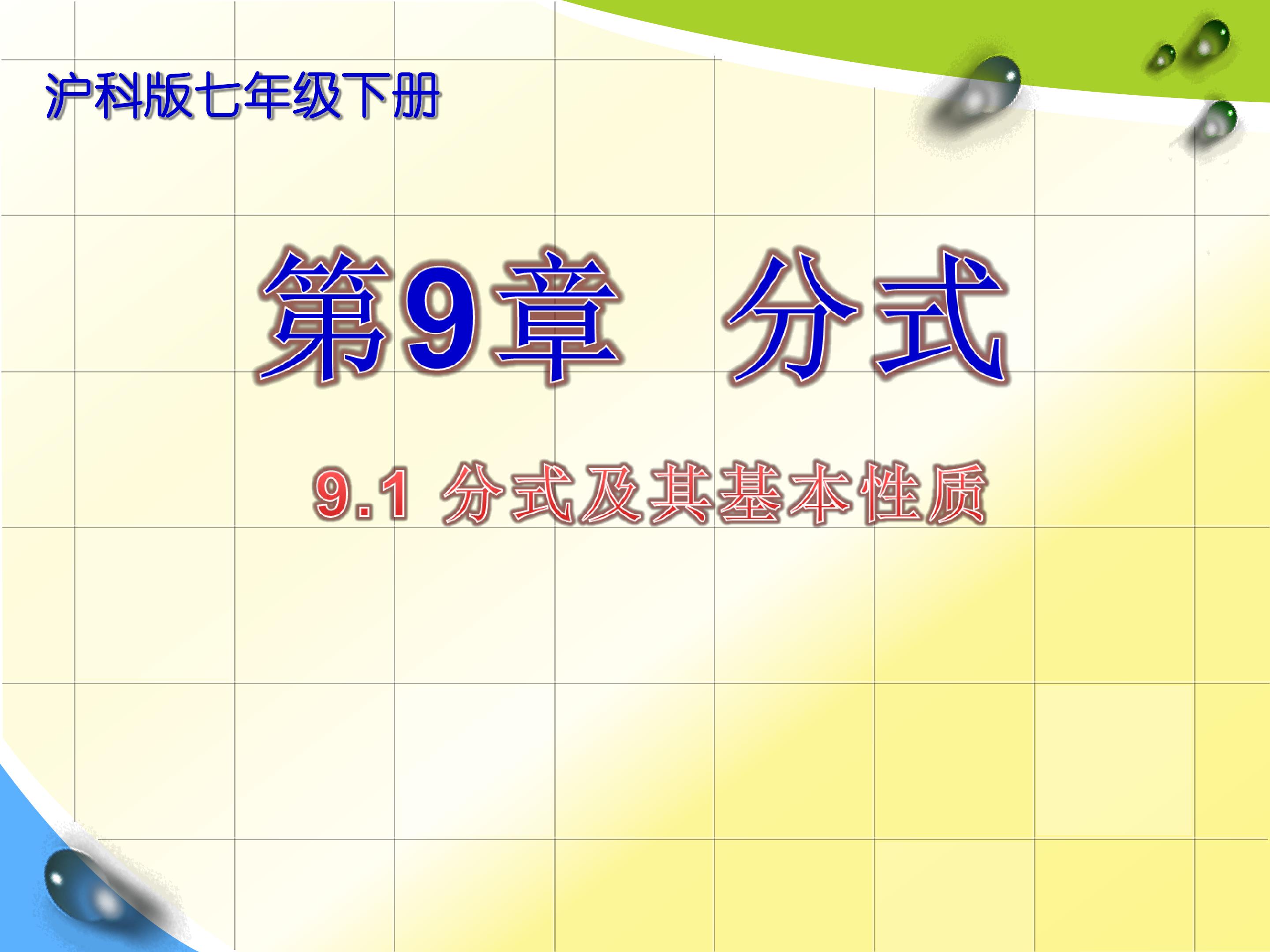 沪科版七年级下册

第9章 分式

9.1 分式及其基本性质